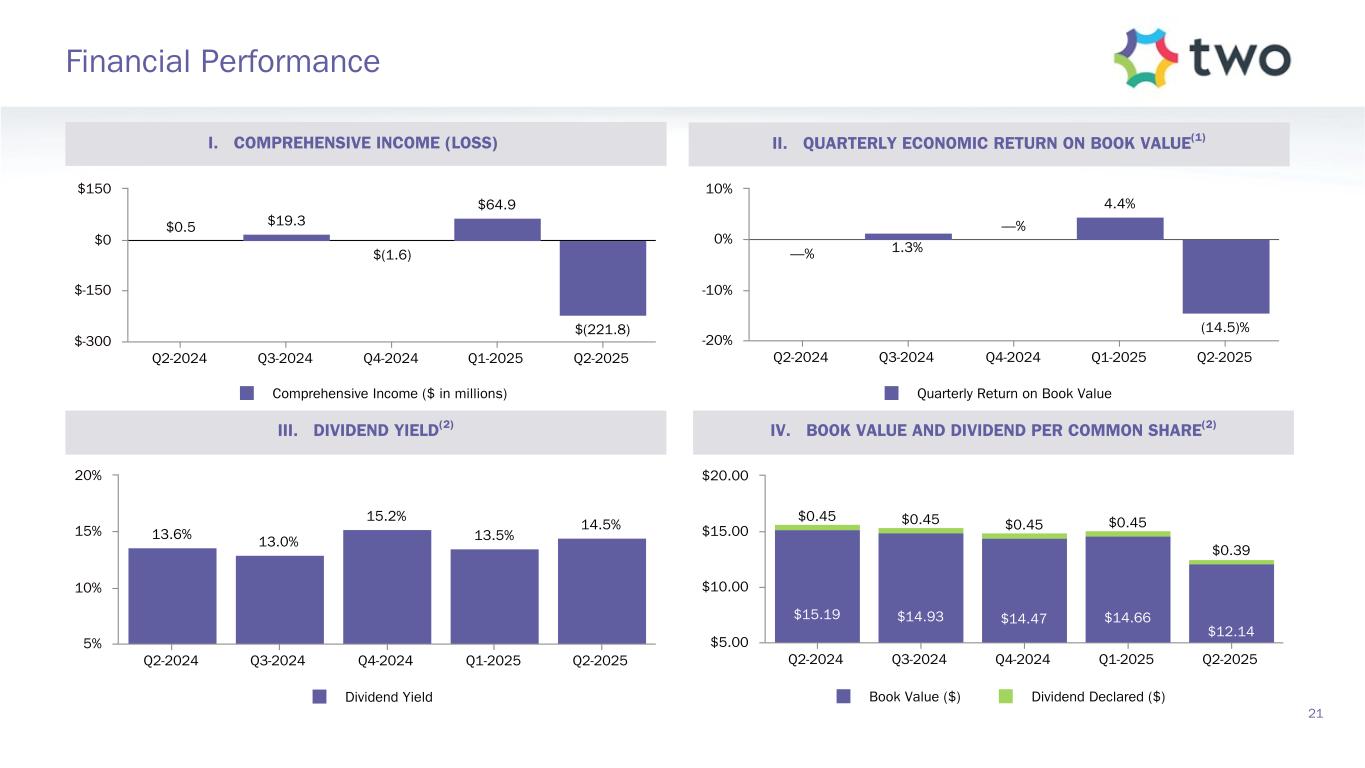 Financial Performance

two

I. COMPREHENSIVE INCOME (LOSS)

$150
$0
$-150
$-300

$0.5
$19.3
$(1.6)
$64.9
$(221.8)

Q2-2024
Q3-2024
Q4-2024
Q1-2025
Q2-2025

Comprehensive Income ($ in millions)

II. QUARTERLY ECONOMIC RETURN ON BOOK VALUE$^{(1)}$

10%
0%
-10%
-20%

—%
1.3%
—%
4.4%
(14.5)%

Q2-2024
Q3-2024
Q4-2024
Q1-2025
Q2-2025

Quarterly Return on Book Value

III. DIVIDEND YIELD$^{(2)}$

20%
15%
10%
5%

13.6%
13.0%
15.2%
13.5%
14.5%

Q2-2024
Q3-2024
Q4-2024
Q1-2025
Q2-2025

Dividend Yield

IV. BOOK VALUE AND DIVIDEND PER COMMON SHARE$^{(2)}$

$20.00
$15.00
$10.00
$5.00

$0.45
$0.45
$0.45
$0.45
$0.39

$15.19
$14.93
$14.47
$14.66
$12.14

Q2-2024
Q3-2024
Q4-2024
Q1-2025
Q2-2025

Book Value ($)
Dividend Declared ($)

21